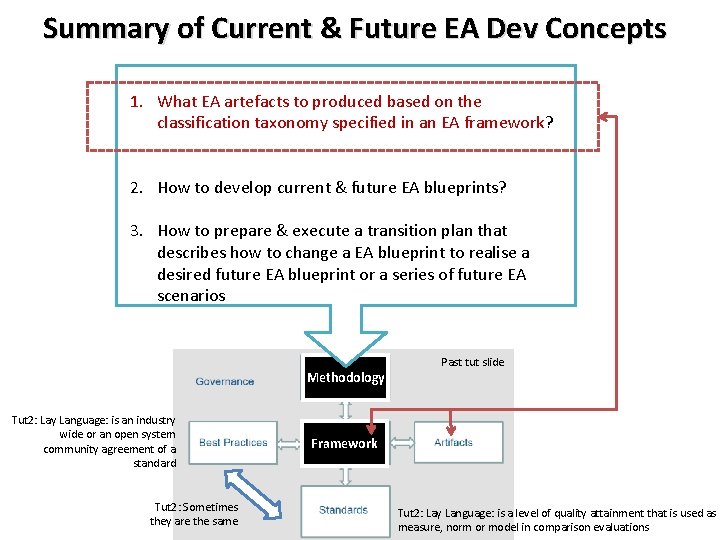 Summary of Current & Future EA Dev Concepts

1. What EA artefacts to produced based on the classification taxonomy specified in an EA framework?

2. How to develop current & future EA blueprints?

3. How to prepare & execute a transition plan that describes how to change a EA blueprint to realise a desired future EA blueprint or a series of future EA scenarios

Past tut slide

Governance

Methodology

Tut2: Lay Language: is an industry wide or an open system community agreement of a standard

Best Practices

Framework

Artifacts

Tut2: Sometimes they are the same

Standards

Tut2: Lay Language: is a level of quality attainment that is used as measure, norm or model in comparison evaluations